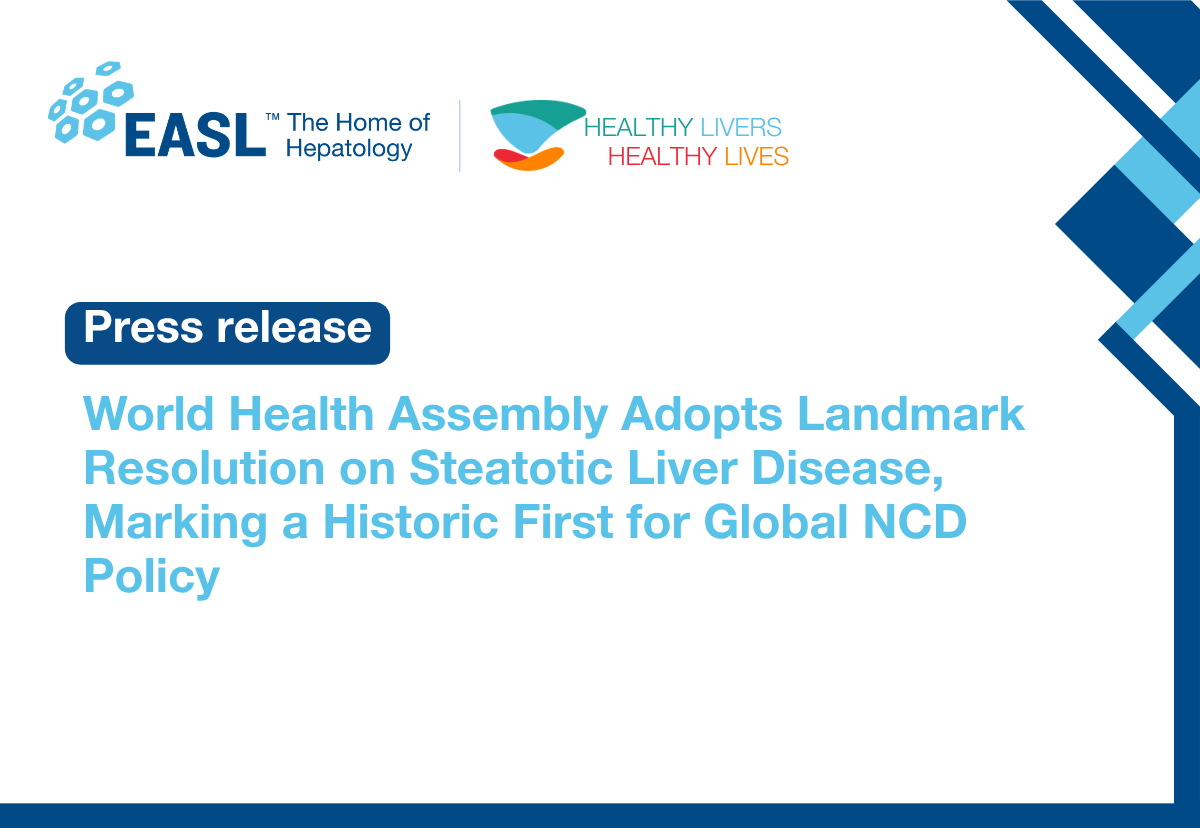 EASL™ The Home of Hepatology

HEALTHY LIVERS
HEALTHY LIVES

Press release

World Health Assembly Adopts Landmark Resolution on Steatotic Liver Disease, Marking a Historic First for Global NCD Policy